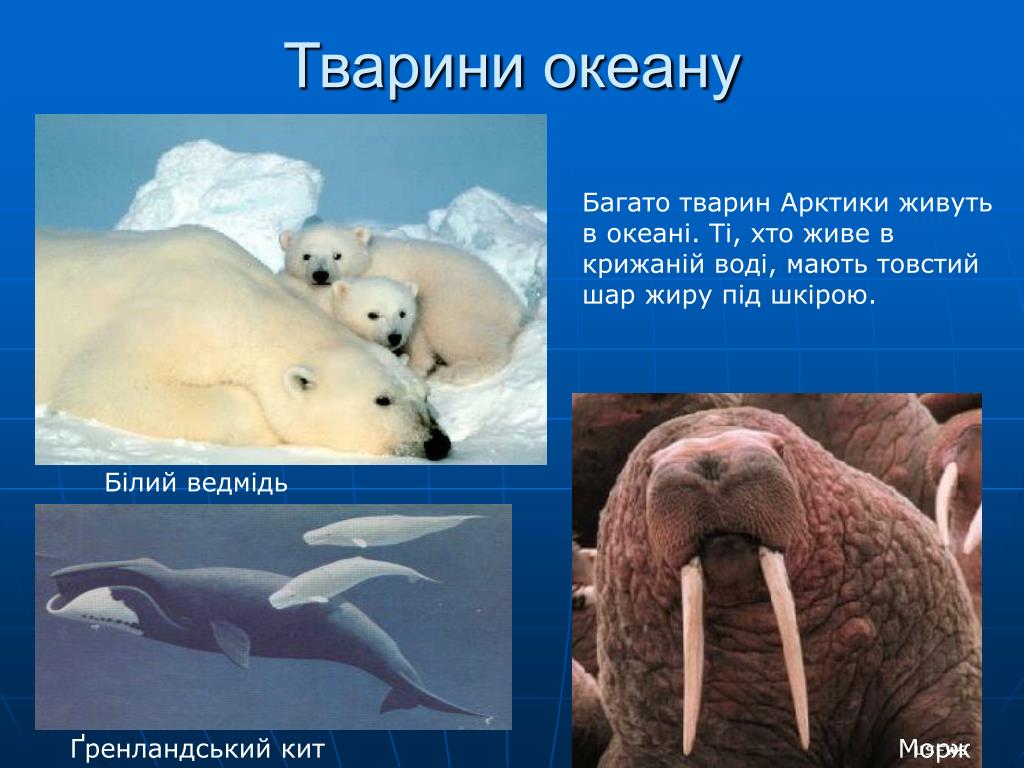 Тварини океану

Багато тварин Арктики живуть в океані. Ті, хто живе в крижаній воді, мають товстий шар жиру під шкірою.

Білий ведмідь

Ґренландський кит

Морж